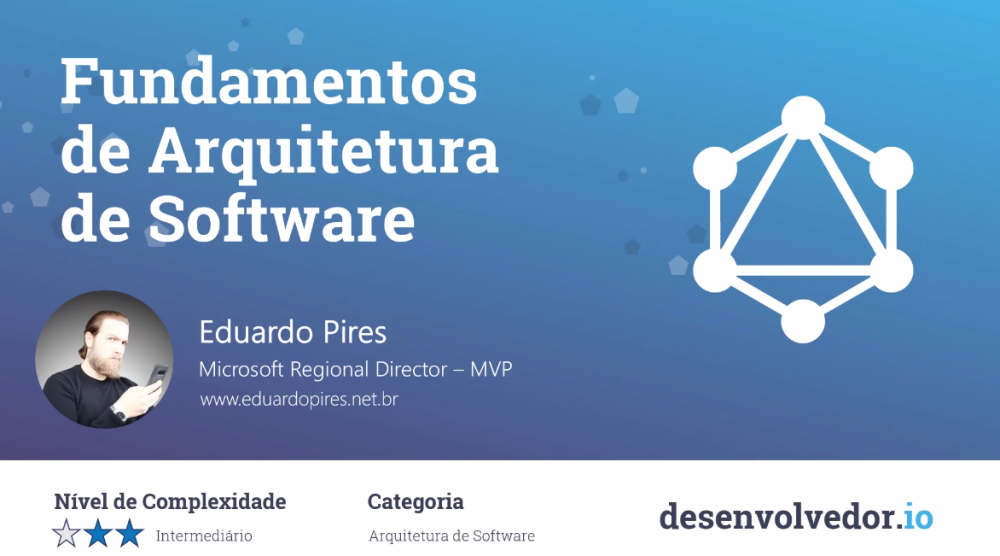 Fundamentos de Arquitetura de Software

Eduardo Pires
Microsoft Regional Director – MVP
www.eduardopires.net.br

Nível de Complexidade
Intermediário

Categoria
Arquitetura de Software

desenvolvedor.io